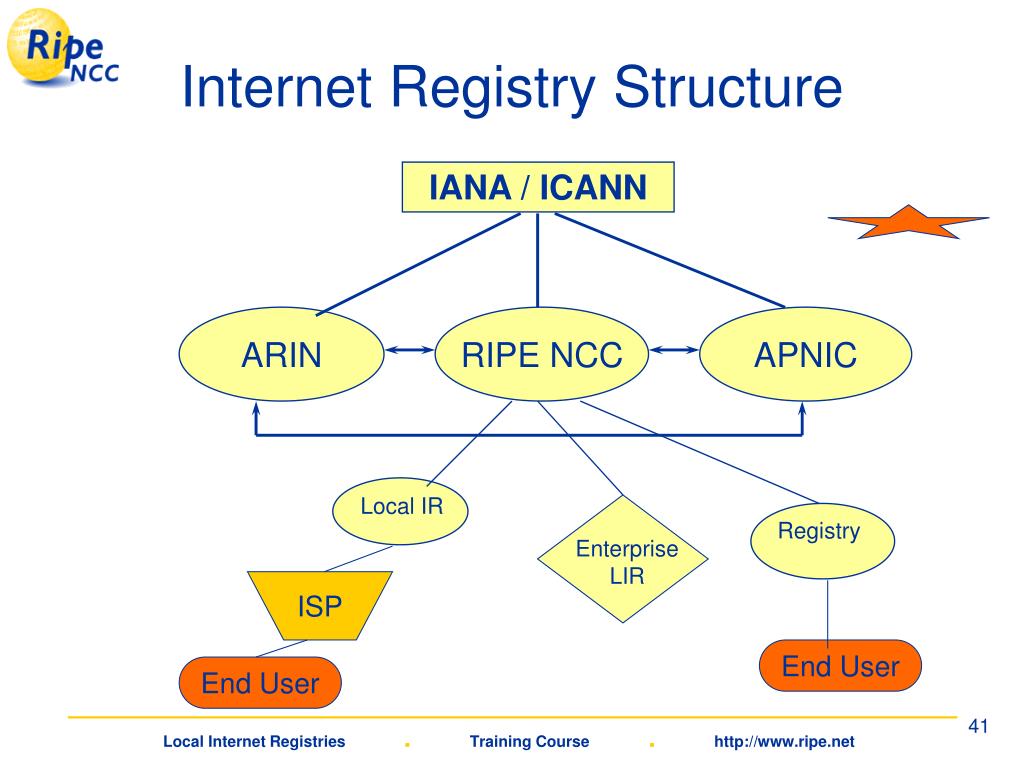 Ripe NCC

Internet Registry Structure

IANA / ICANN

ARIN

RIPE NCC

APNIC

Local IR

Enterprise LIR

Registry

ISP

End User

End User

41

Local Internet Registries . Training Course . http://www.ripe.net